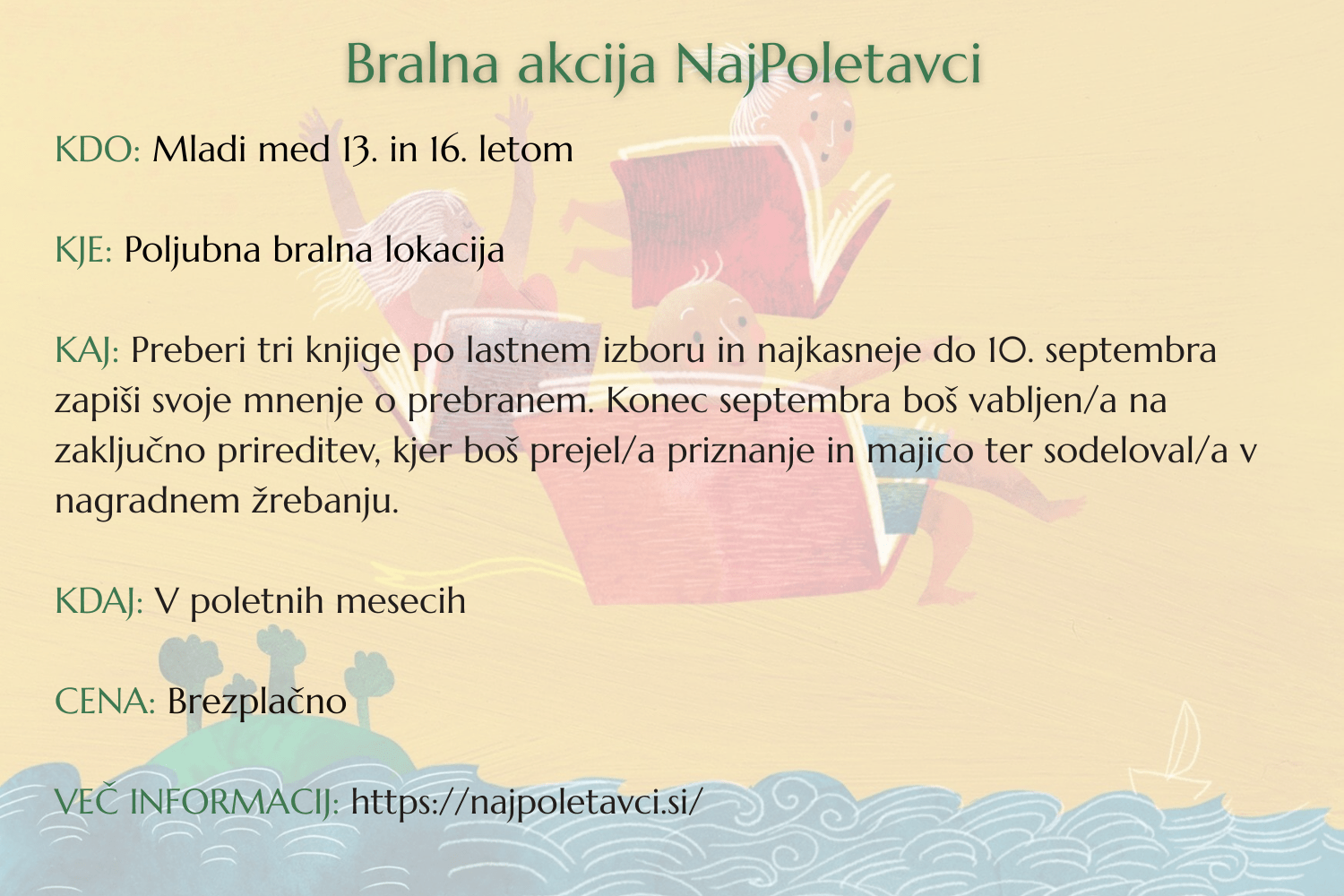 Bralna akcija NajPoletavci

KDO: Mladi med 13. in 16. letom

KJE: Poljubna bralna lokacija

KAJ: Preberi tri knjige po lastnem izboru in najkasneje do 10. septembra zapiši svoje mnenje o prebranem. Konec septembra boš vabljen/a na zaključno prireditev, kjer boš prejel/a priznanje in majico ter sodeloval/a v nagradnem žrebanju.

KDAJ: V poletnih mesecih

CENA: Brezplačno

VEČ INFORMACIJ: https://najpoletavci.si/